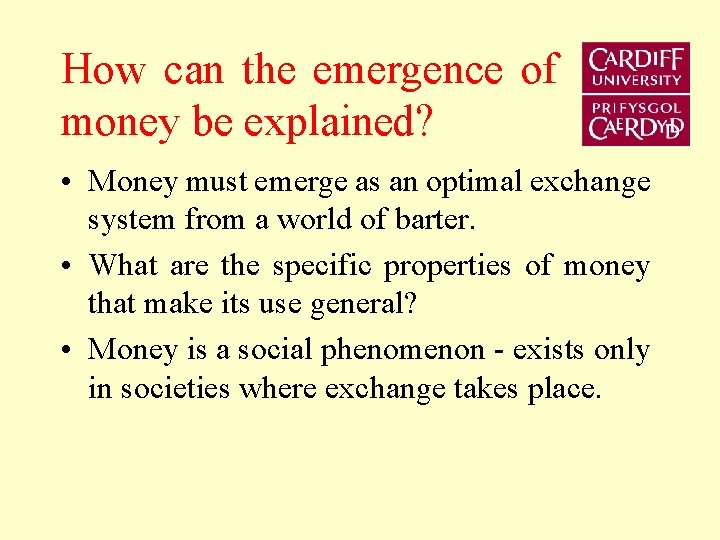 How can the emergence of money be explained?

CARDIFF UNIVERSITY
PRIFYSGOL CAERDYDD

• Money must emerge as an optimal exchange system from a world of barter.
• What are the specific properties of money that make its use general?
• Money is a social phenomenon - exists only in societies where exchange takes place.